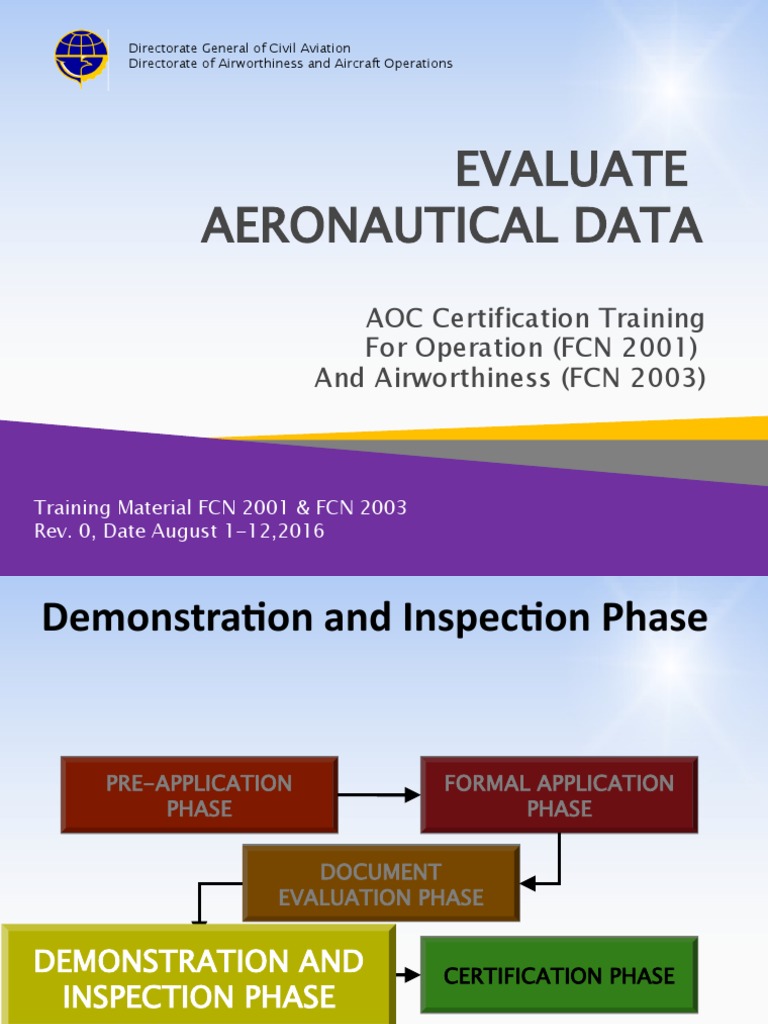 Directorate General of Civil Aviation
Directorate of Airworthiness and Aircraft Operations

EVALUATE
AERONAUTICAL DATA

AOC Certification Training
For Operation (FCN 2001)
And Airworthiness (FCN 2003)

Training Material FCN 2001 & FCN 2003
Rev. 0, Date August 1-12,2016

Demonstration and Inspection Phase

PRE-APPLICATION PHASE

FORMAL APPLICATION PHASE

DOCUMENT EVALUATION PHASE

DEMONSTRATION AND INSPECTION PHASE

CERTIFICATION PHASE